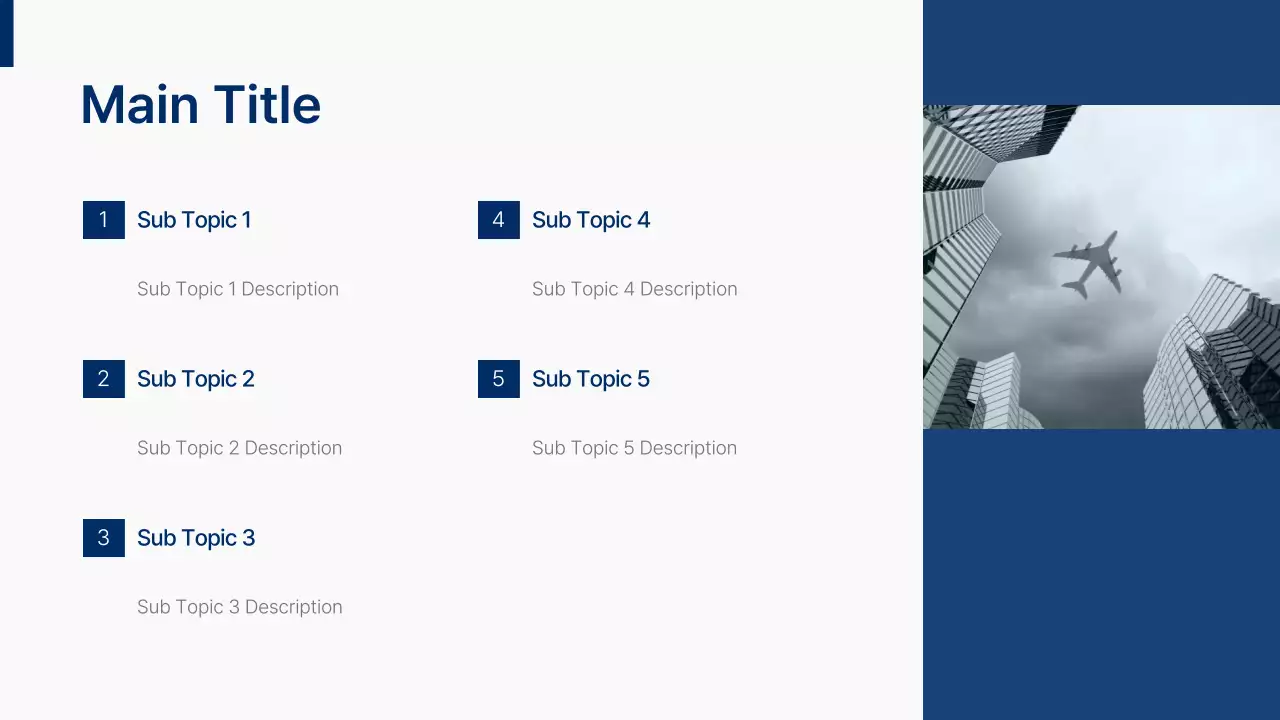 Main Title

1 Sub Topic 1

Sub Topic 1 Description

2 Sub Topic 2

Sub Topic 2 Description

3 Sub Topic 3

Sub Topic 3 Description

4 Sub Topic 4

Sub Topic 4 Description

5 Sub Topic 5

Sub Topic 5 Description